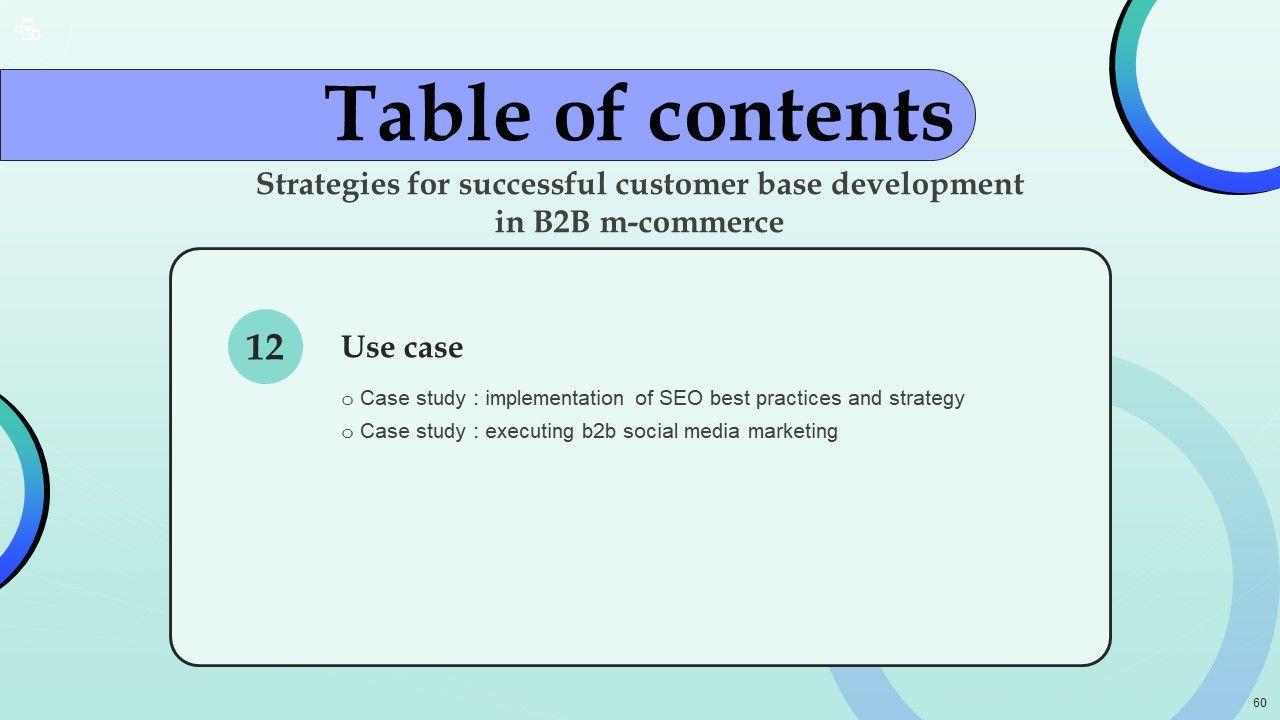 Table of contents

Strategies for successful customer base development in B2B m-commerce

12

Use case

o Case study : implementation of SEO best practices and strategy
o Case study : executing b2b social media marketing

60